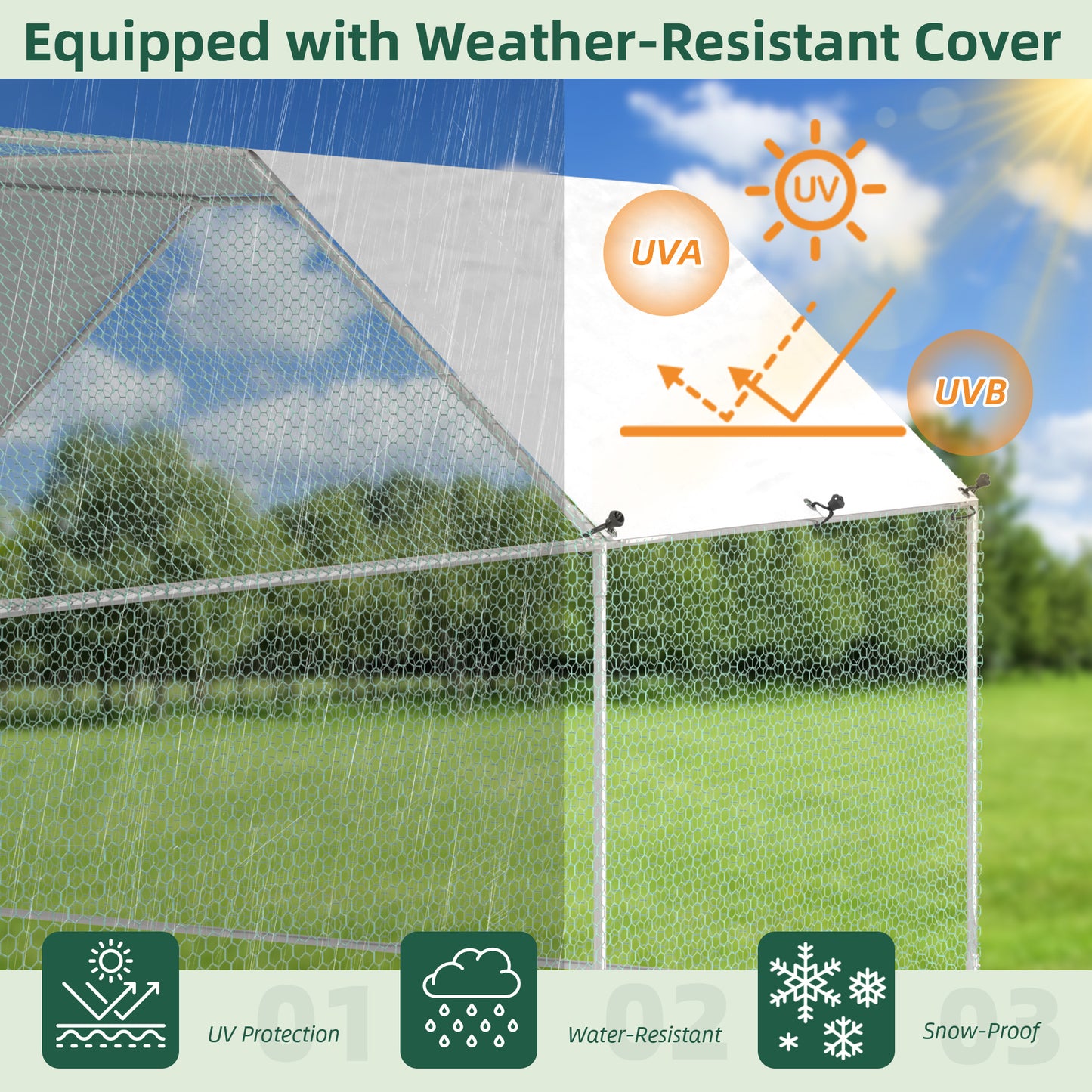 Equipped with Weather-Resistant Cover

UV

UVA

UVB

01

UV Protection

02

Water-Resistant

03

Snow-Proof